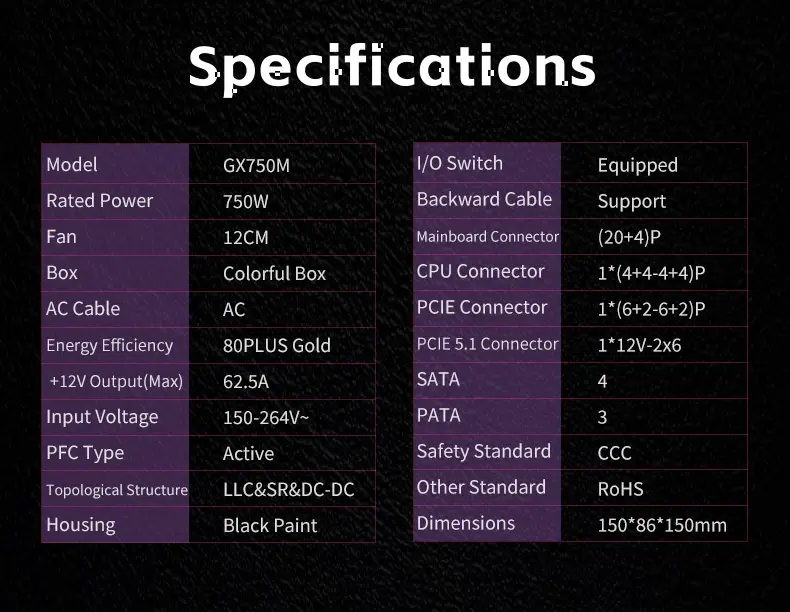 Specifications

| Model | GX750M |
|---|---|
| Rated Power | 750W |
| Fan | 12CM |
| Box | Colorful Box |
| AC Cable | AC |
| Energy Efficiency | 80PLUS Gold |
| +12V Output(Max) | 62.5A |
| Input Voltage | 150-264V~ |
| PFC Type | Active |
| Topological Structure | LLC&SR&DC-DC |
| Housing | Black Paint |

| I/O Switch | Equipped |
|---|---|
| Backward Cable | Support |
| Mainboard Connector | (20+4)P |
| CPU Connector | 1*(4+4-4+4)P |
| PCIE Connector | 1*(6+2-6+2)P |
| PCIE 5.1 Connector | 1*12V-2x6 |
| SATA | 4 |
| PATA | 3 |
| Safety Standard | CCC |
| Other Standard | RoHS |
| Dimensions | 150*86*150mm |